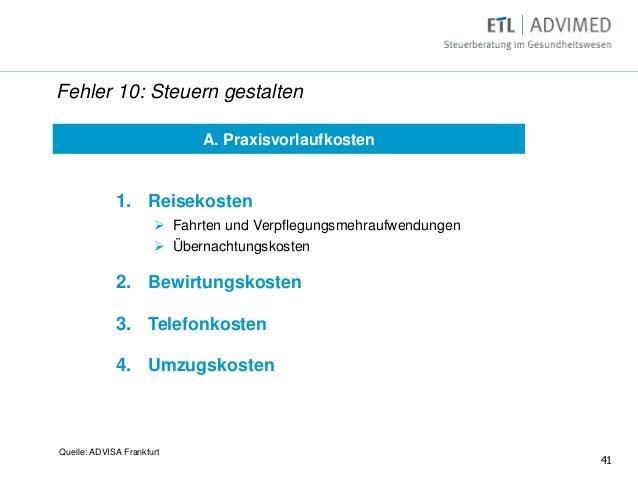 ETL | ADVIMED
Steuerberatung im Gesundheitswesen

Fehler 10: Steuern gestalten

A. Praxisvorlaufkosten

1. Reisekosten
➢ Fahrten und Verpflegungsmehraufwendungen
➢ Übernachtungskosten

2. Bewirtungskosten

3. Telefonkosten

4. Umzugskosten

Quelle: ADVISA Frankfurt

41